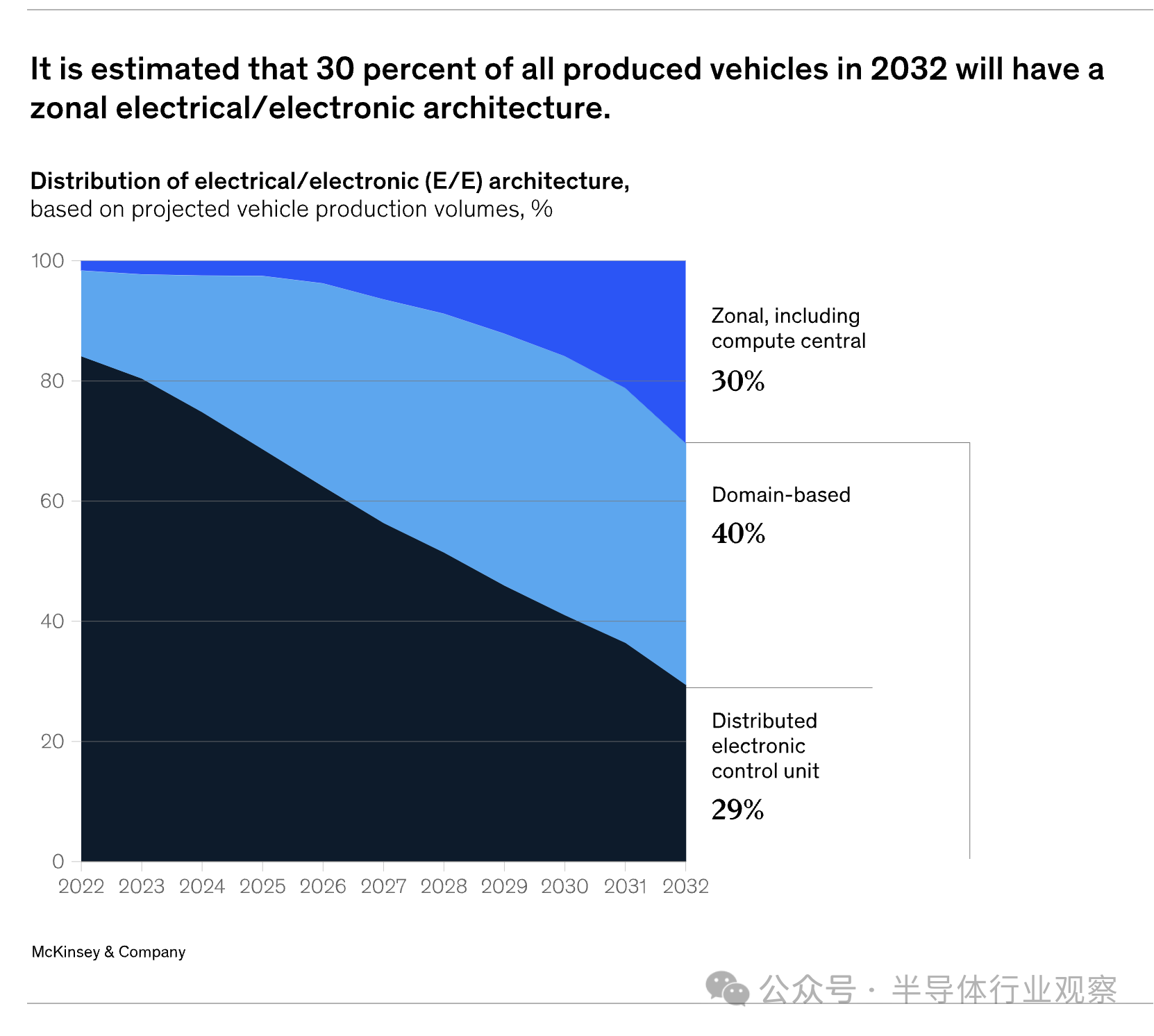 It is estimated that 30 percent of all produced vehicles in 2032 will have a zonal electrical/electronic architecture.

Distribution of electrical/electronic (E/E) architecture, based on projected vehicle production volumes, %

100
80
60
40
20
0

2022 2023 2024 2025 2026 2027 2028 2029 2030 2031 2032

Zonal, including compute central
30%

Domain-based
40%

Distributed electronic control unit
29%

McKinsey & Company

公众号 · 半导体行业观察